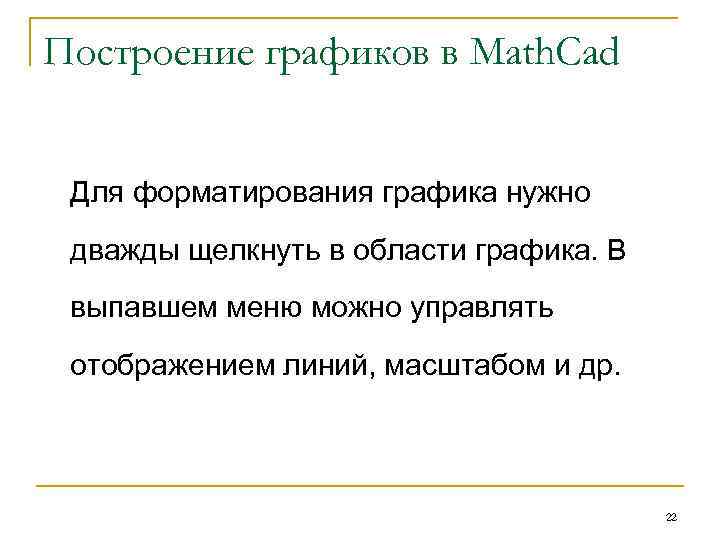 Построение графиков в MathCad

Для форматирования графика нужно дважды щелкнуть в области графика. В выпавшем меню можно управлять отображением линий, масштабом и др.

22